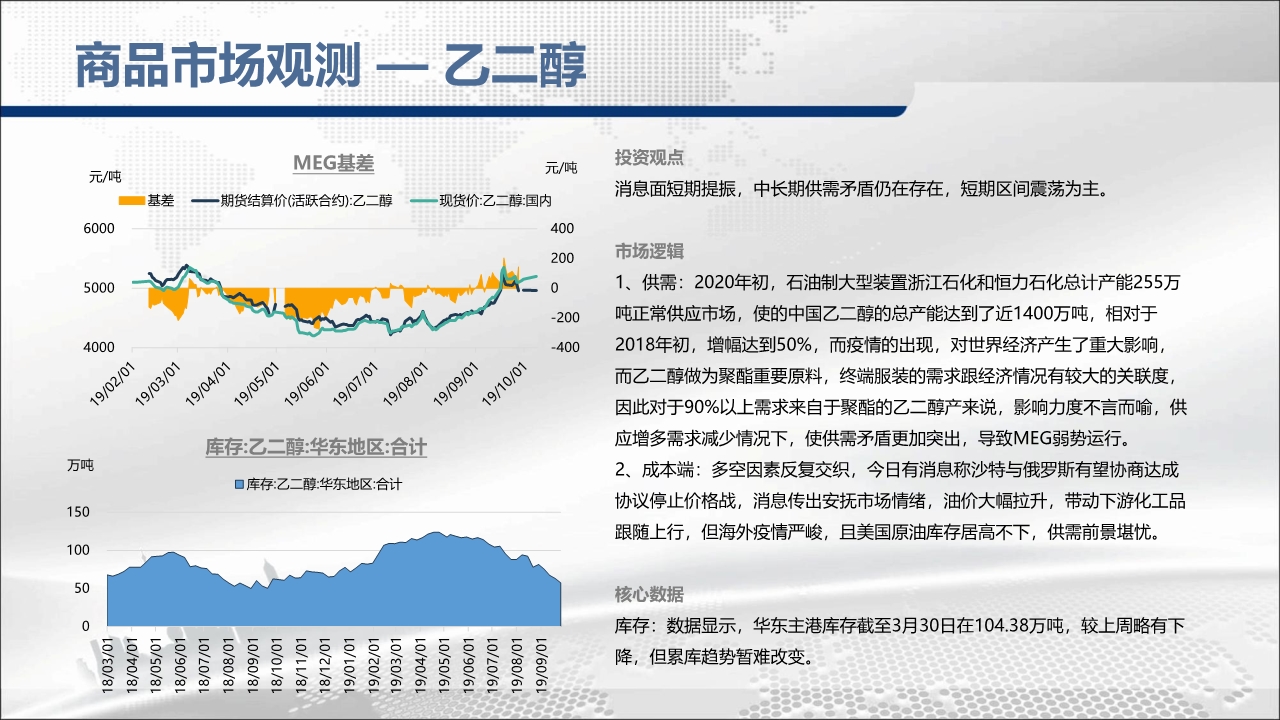 商品市场观测 — 乙二醇

MEG基差

元/吨

元/吨

基差 期货结算价(活跃合约):乙二醇 现货价:乙二醇:国内

6000
5000
4000

400
200
0
-200
-400

19/02/01
19/03/01
19/04/01
19/05/01
19/06/01
19/07/01
19/08/01
19/09/01
19/10/01

库存:乙二醇:华东地区:合计

万吨

库存:乙二醇:华东地区:合计

150
100
50
0

18/03/01
18/04/01
18/05/01
18/06/01
18/07/01
18/08/01
18/09/01
18/10/01
18/11/01
18/12/01
19/01/01
19/02/01
19/03/01
19/04/01
19/05/01
19/06/01
19/07/01
19/08/01
19/09/01

投资观点

消息面短期提振，中长期供需矛盾仍在存在，短期区间震荡为主。

市场逻辑

1、供需：2020年初，石油制大型装置浙江石化和恒力石化总计产能255万吨正常供应市场，使的中国乙二醇的总产能达到了近1400万吨，相对于2018年初，增幅达到50%，而疫情的出现，对世界经济产生了重大影响，而乙二醇做为聚酯重要原料，终端服装的需求跟经济情况有较大的关联度，因此对于90%以上需求来自于聚酯的乙二醇产来说，影响力度不言而喻，供应增多需求减少情况下，使供需矛盾更加突出，导致MEG弱势运行。

2、成本端：多空因素反复交织，今日有消息称沙特与俄罗斯有望协商达成协议停止价格战，消息传出安抚市场情绪，油价大幅拉升，带动下游化工品跟随上行，但海外疫情严峻，且美国原油库存居高不下，供需前景堪忧。

核心数据

库存：数据显示，华东主港库存截至3月30日在104.38万吨，较上周略有下降，但累库趋势暂难改变。